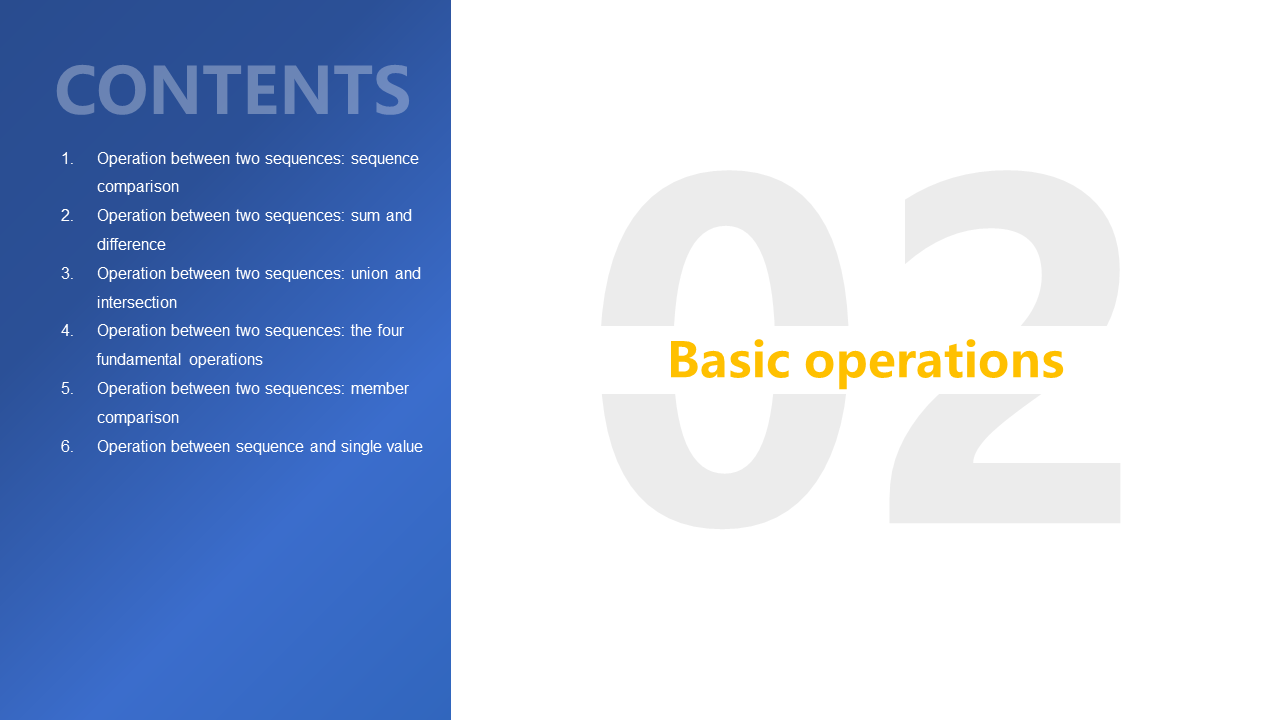 CONTENTS

1. Operation between two sequences: sequence comparison
2. Operation between two sequences: sum and difference
3. Operation between two sequences: union and intersection
4. Operation between two sequences: the four fundamental operations
5. Operation between two sequences: member comparison
6. Operation between sequence and single value

02

Basic operations